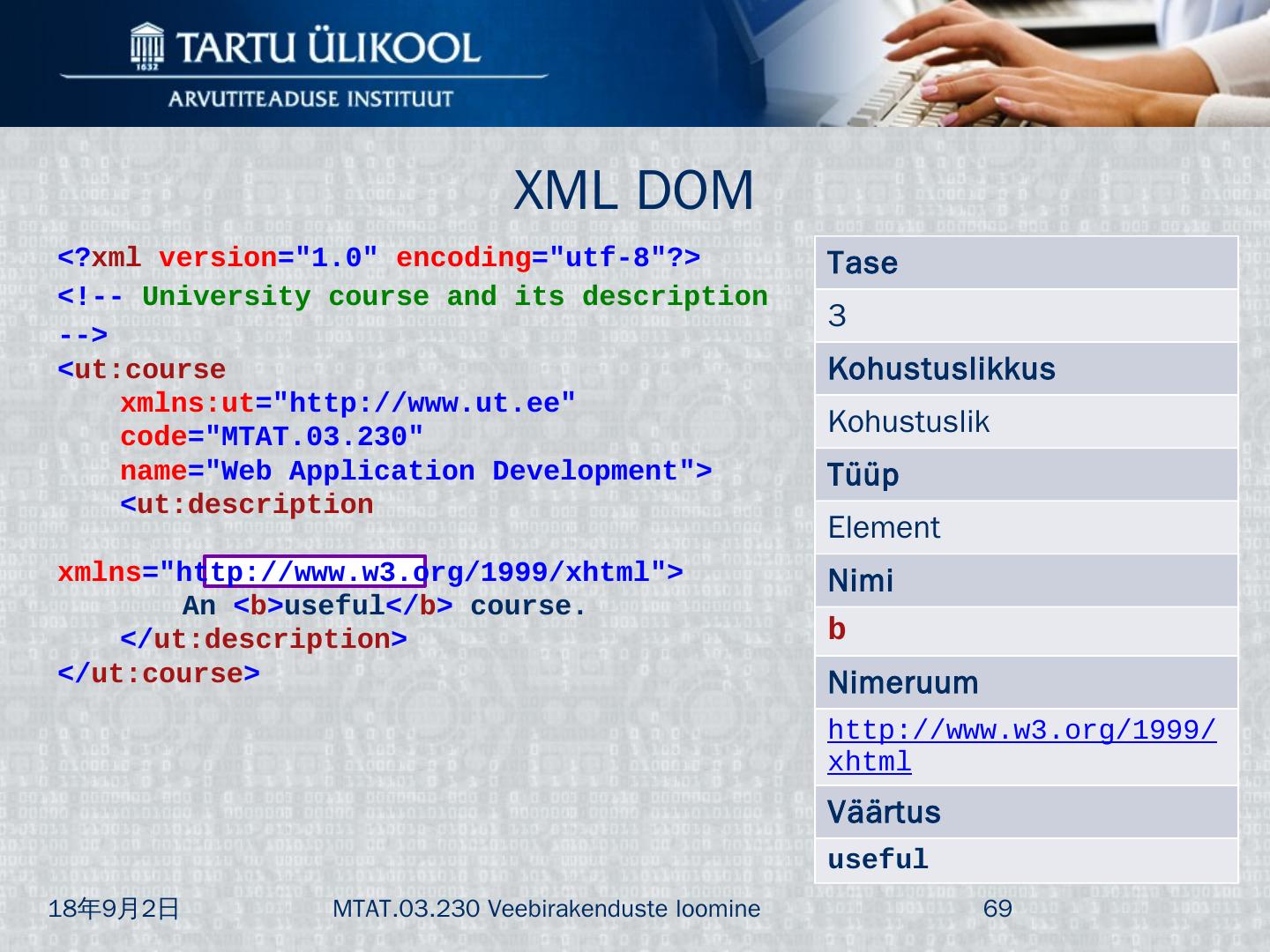 TARTU ÜLIKOOL
1632
ARVUTITEADUSE INSTITUUT

XML DOM

<?xml version="1.0" encoding="utf-8"?>
<!-- University course and its description -->
<ut:course
xmlns:ut="http://www.ut.ee"
code="MTAT.03.230"
name="Web Application Development">
<ut:description

xmlns="http://www.w3.org/1999/xhtml">
An <b>useful</b> course.
</ut:description>
</ut:course>

| Tase |
|---|
| 3 |
| Kohustuslikkus |
| Kohustuslik |
| Tüüp |
| Element |
| Nimi |
| b |
| Nimeruum |
| http://www.w3.org/1999/xhtml |
| Väärtus |
| useful |

18年9月2日 MTAT.03.230 Veebirakenduste loomine 69